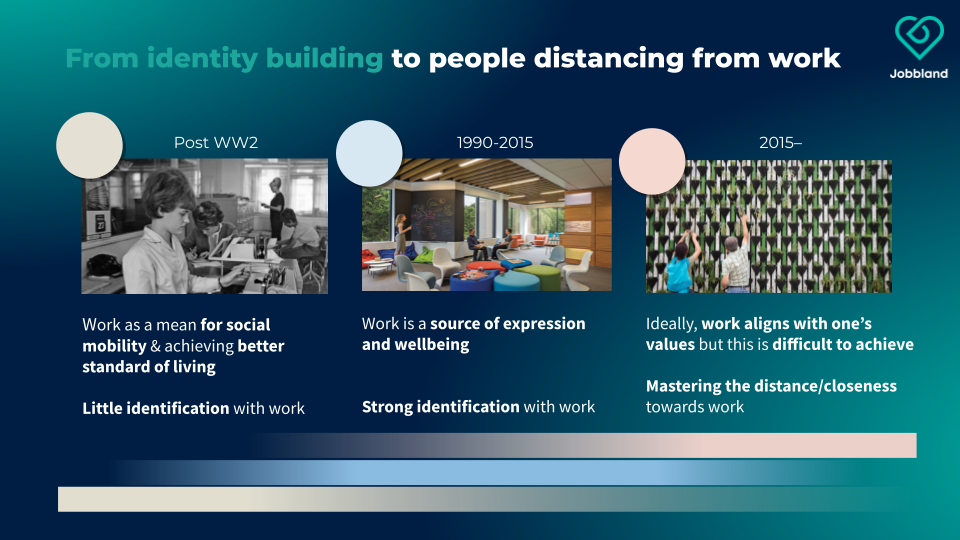 From identity building to people distancing from work

Jobbland

Post WW2

Work as a mean for social mobility & achieving better standard of living

Little identification with work

1990-2015

Work is a source of expression and wellbeing

Strong identification with work

2015–

Ideally, work aligns with one's values but this is difficult to achieve

Mastering the distance/closeness towards work